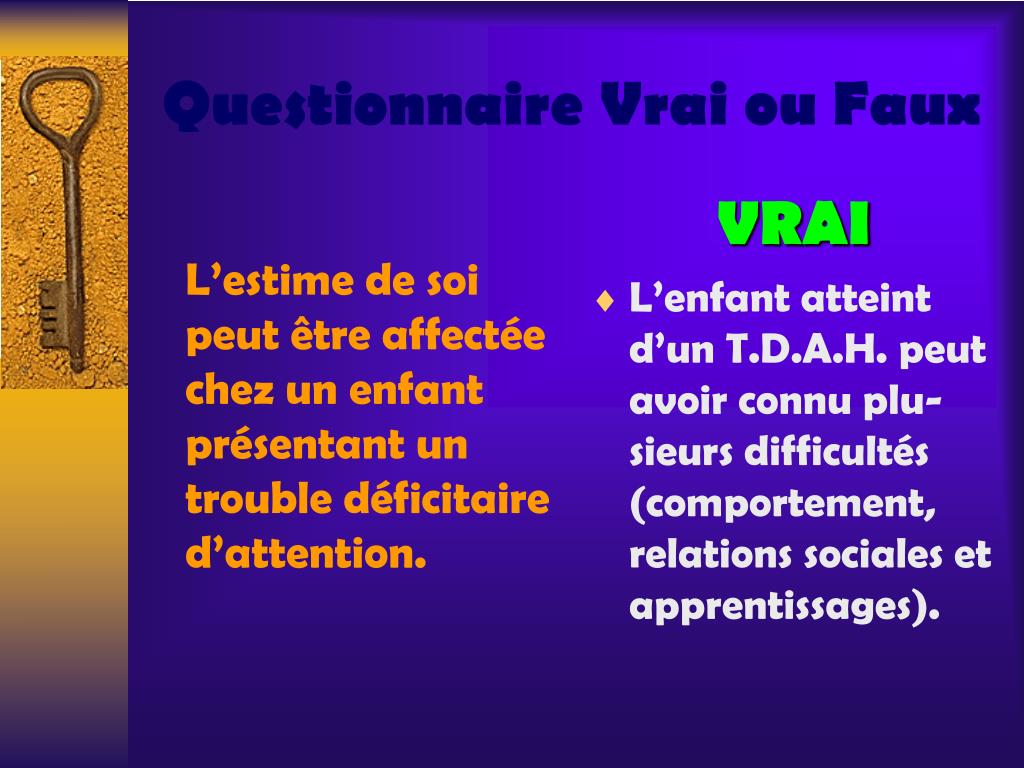 Questionnaire Vrai ou Faux

L’estime de soi peut être affectée chez un enfant présentant un trouble déficitaire d’attention.

VRAI

♦ L’enfant atteint d’un T.D.A.H. peut avoir connu plusieurs difficultés (comportement, relations sociales et apprentissages).